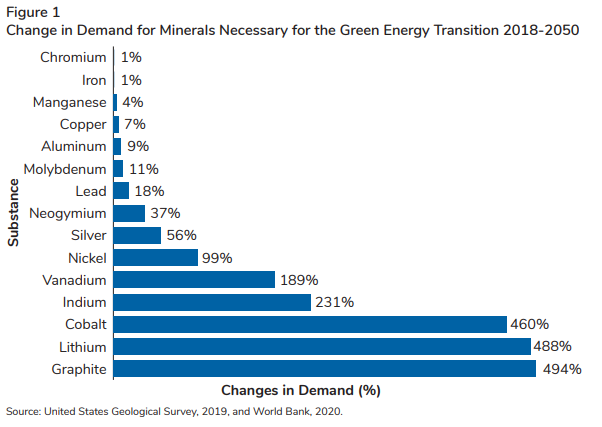 Figure 1
Change in Demand for Minerals Necessary for the Green Energy Transition 2018-2050

Substance

Chromium 1%
Iron 1%
Manganese 4%
Copper 7%
Aluminum 9%
Molybdenum 11%
Lead 18%
Neogymium 37%
Silver 56%
Nickel 99%
Vanadium 189%
Indium 231%
Cobalt 460%
Lithium 488%
Graphite 494%

Changes in Demand (%)

Source: United States Geological Survey, 2019, and World Bank, 2020.